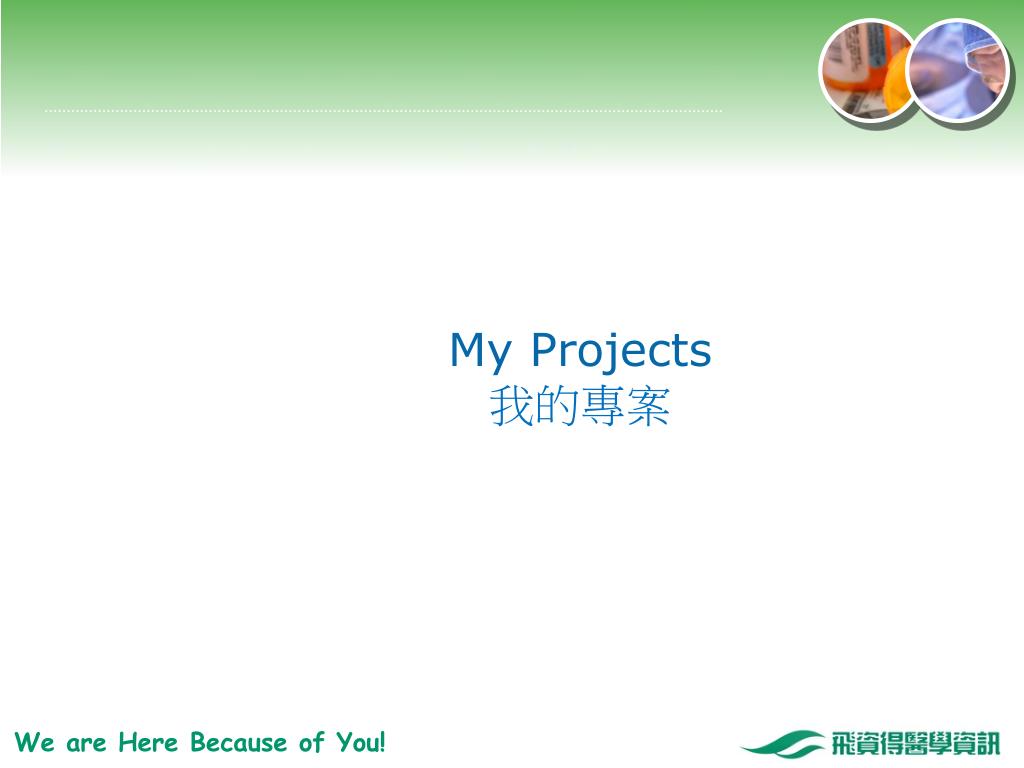 My Projects
我的專案

We are Here Because of You!

飛資得醫學資訊